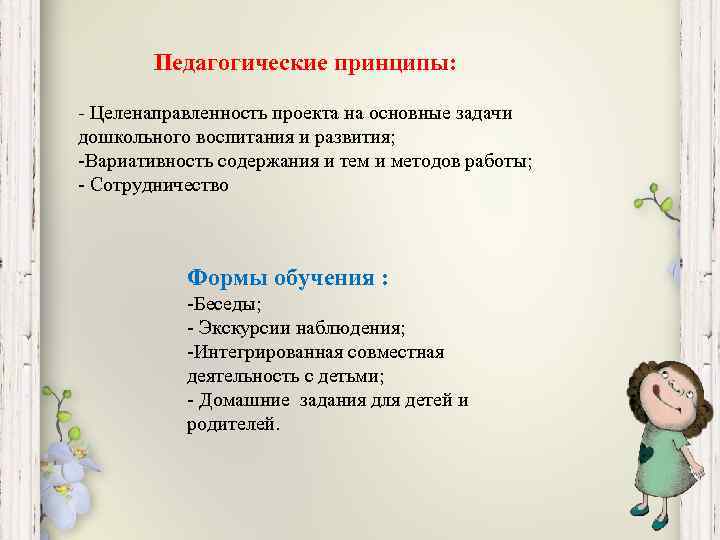 Педагогические принципы:

- Целенаправленность проекта на основные задачи дошкольного воспитания и развития;
-Вариативность содержания и тем и методов работы;
- Сотрудничество

Формы обучения :
-Беседы;
- Экскурсии наблюдения;
-Интегрированная совместная деятельность с детьми;
- Домашние задания для детей и родителей.